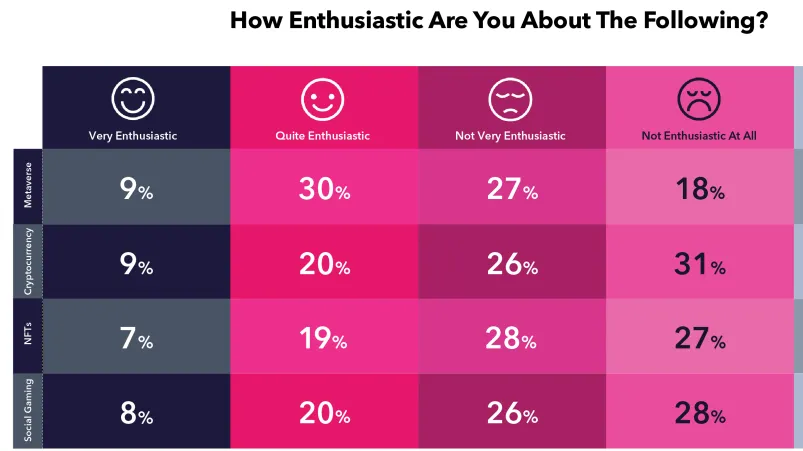 How Enthusiastic Are You About The Following?

| | Very Enthusiastic | Quite Enthusiastic | Not Very Enthusiastic | Not Enthusiastic At All |
|---|---|---|---|---|
| Metaverse | 9% | 30% | 27% | 18% |
| Cryptocurrency | 9% | 20% | 26% | 31% |
| NFTs | 7% | 19% | 28% | 27% |
| Social Gaming | 8% | 20% | 26% | 28% |